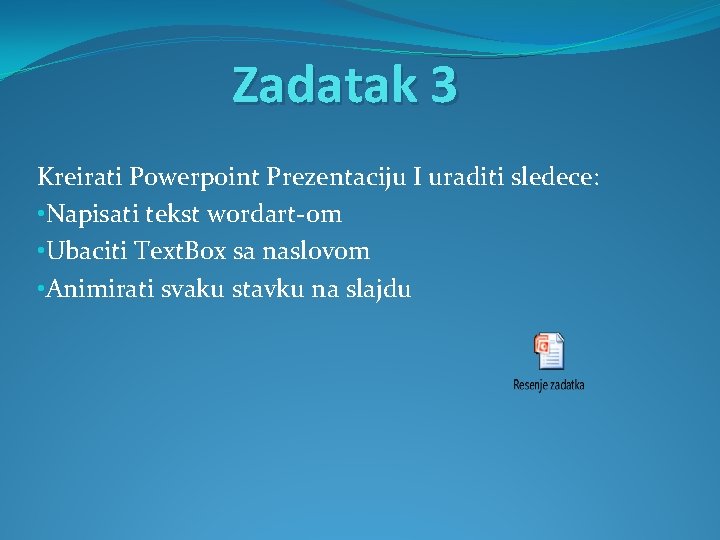 Zadatak 3

Kreirati Powerpoint Prezentaciju I uraditi sledece:
•Napisati tekst wordart-om
•Ubaciti TextBox sa naslovom
•Animirati svaku stavku na slajdu

Resenje zadatka